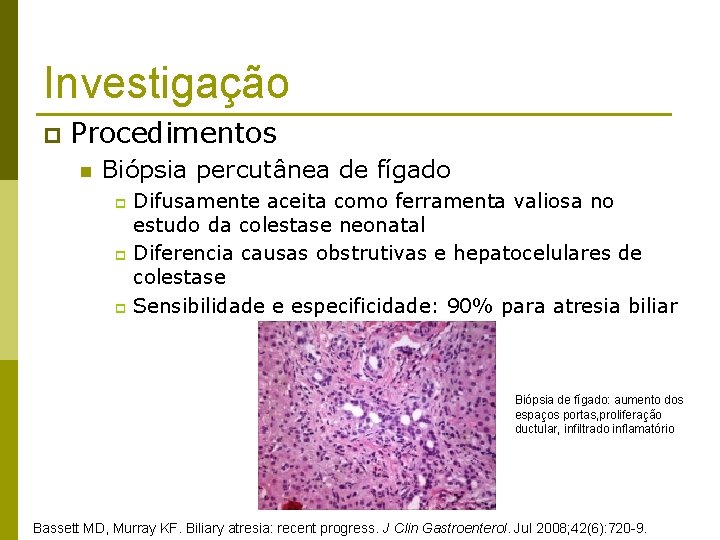 Investigação

Procedimentos

Biópsia percutânea de fígado

Difusamente aceita como ferramenta valiosa no estudo da colestase neonatal

Diferencia causas obstrutivas e hepatocelulares de colestase

Sensibilidade e especificidade: 90% para atresia biliar

Biópsia de fígado: aumento dos espaços portas,proliferação ductular, infiltrado inflamatório

Bassett MD, Murray KF. Biliary atresia: recent progress. J Clin Gastroenterol. Jul 2008;42(6):720-9.